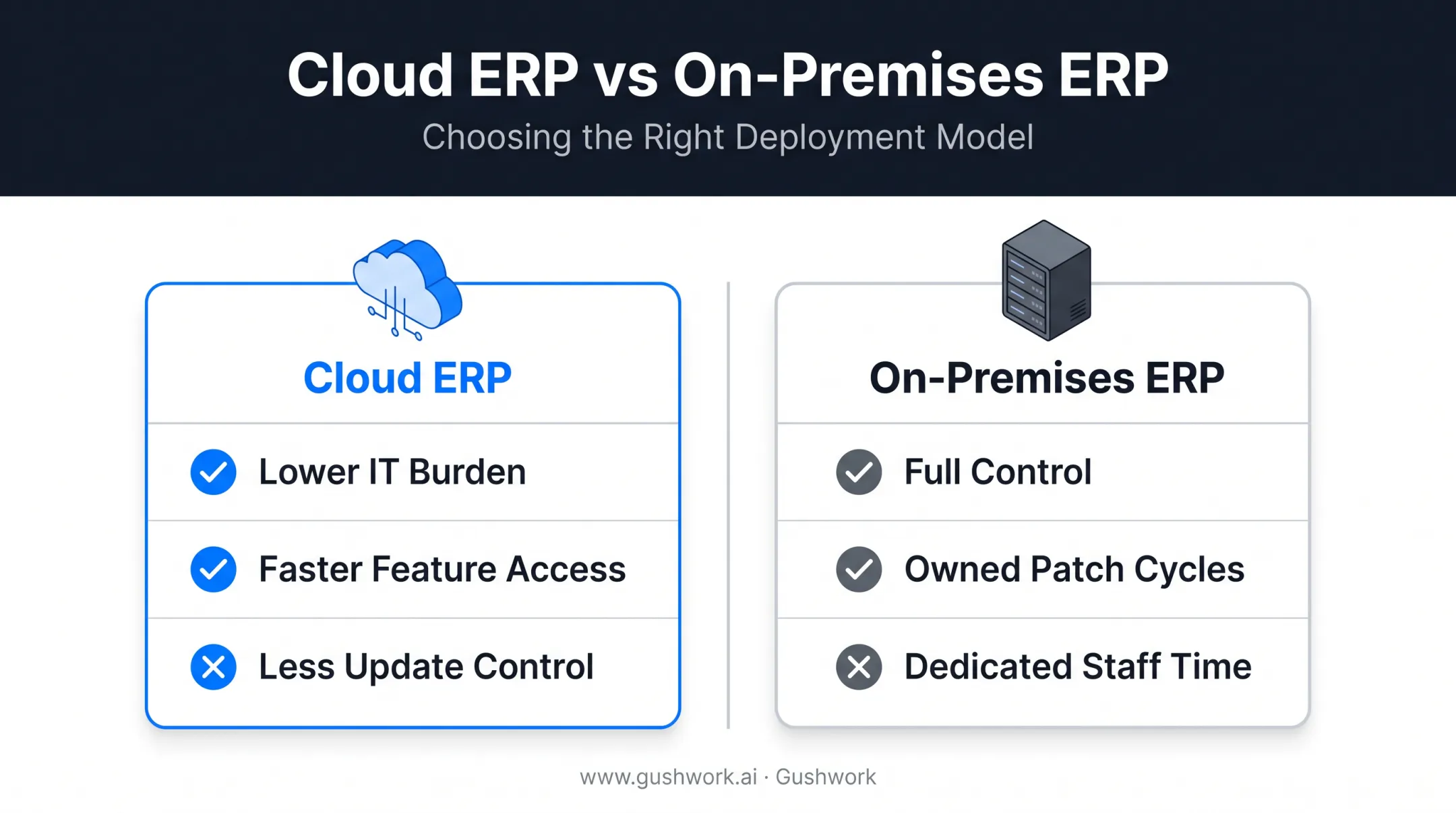 Cloud ERP vs On-Premises ERP

Choosing the Right Deployment Model

Cloud ERP

Lower IT Burden

Faster Feature Access

Less Update Control

On-Premises ERP

Full Control

Owned Patch Cycles

Dedicated Staff Time

www.gushwork.ai · Gushwork